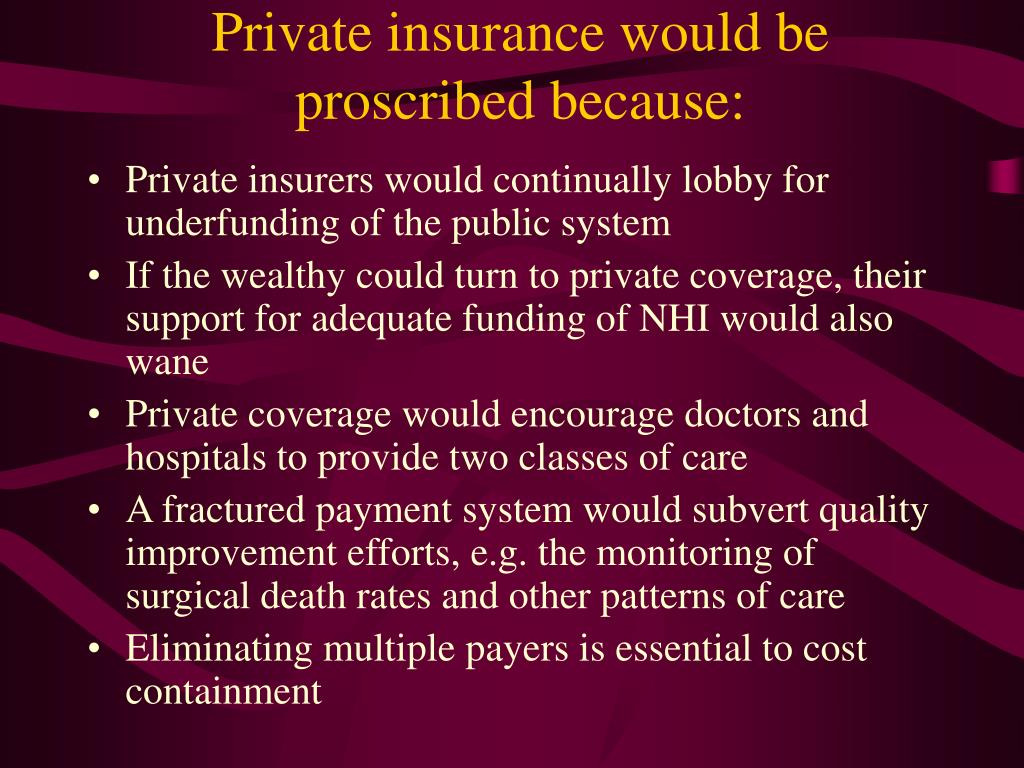 Private insurance would be proscribed because:

• Private insurers would continually lobby for underfunding of the public system
• If the wealthy could turn to private coverage, their support for adequate funding of NHI would also wane
• Private coverage would encourage doctors and hospitals to provide two classes of care
• A fractured payment system would subvert quality improvement efforts, e.g. the monitoring of surgical death rates and other patterns of care
• Eliminating multiple payers is essential to cost containment